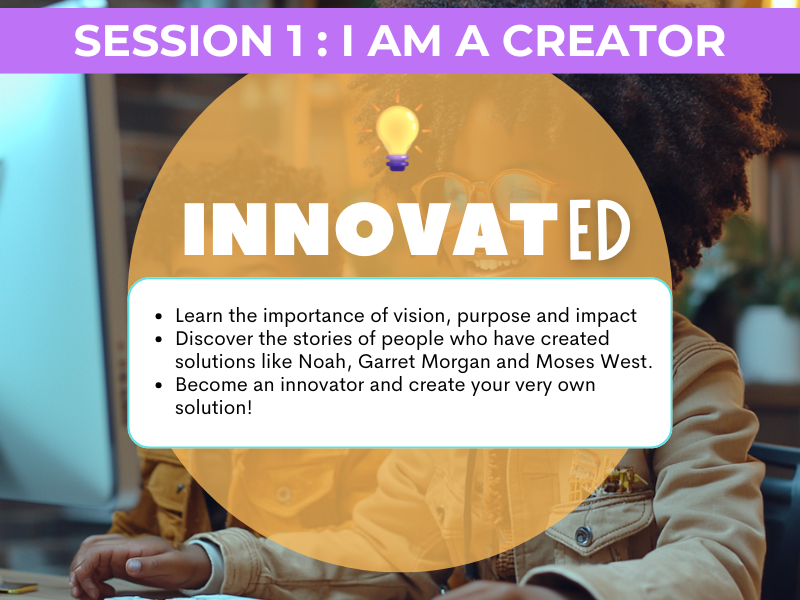 SESSION 1 : I AM A CREATOR

INNOVATED

- Learn the importance of vision, purpose and impact
- Discover the stories of people who have created solutions like Noah, Garret Morgan and Moses West.
- Become an innovator and create your very own solution!